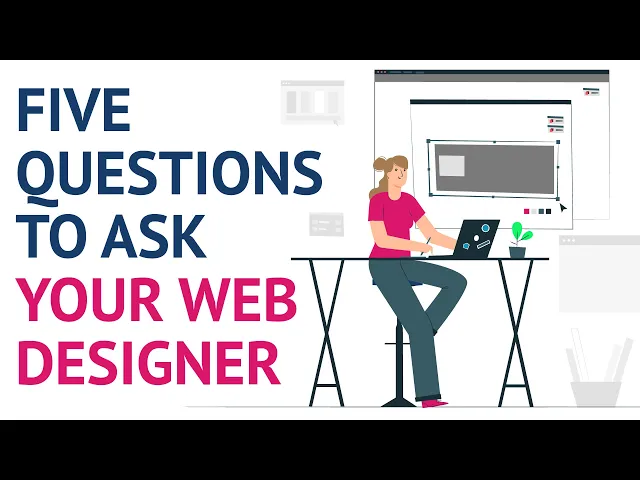 FIVE QUESTIONS TO ASK YOUR WEB DESIGNER